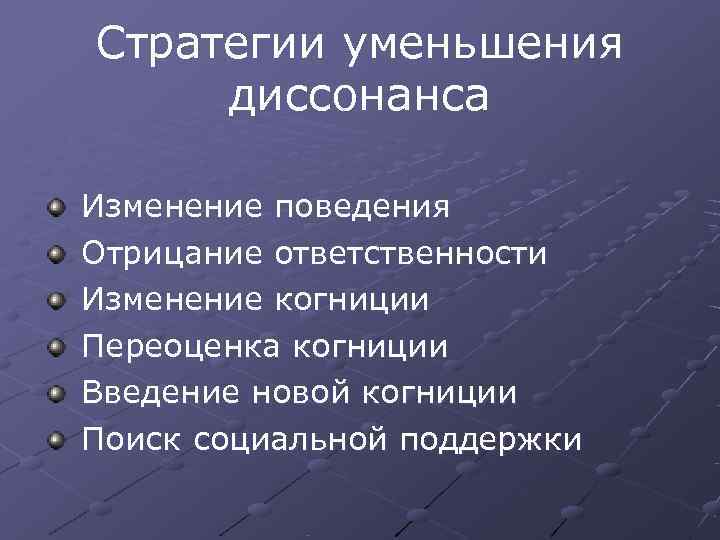 Стратегии уменьшения диссонанса

Изменение поведения
Отрицание ответственности
Изменение когниции
Переоценка когниции
Введение новой когниции
Поиск социальной поддержки